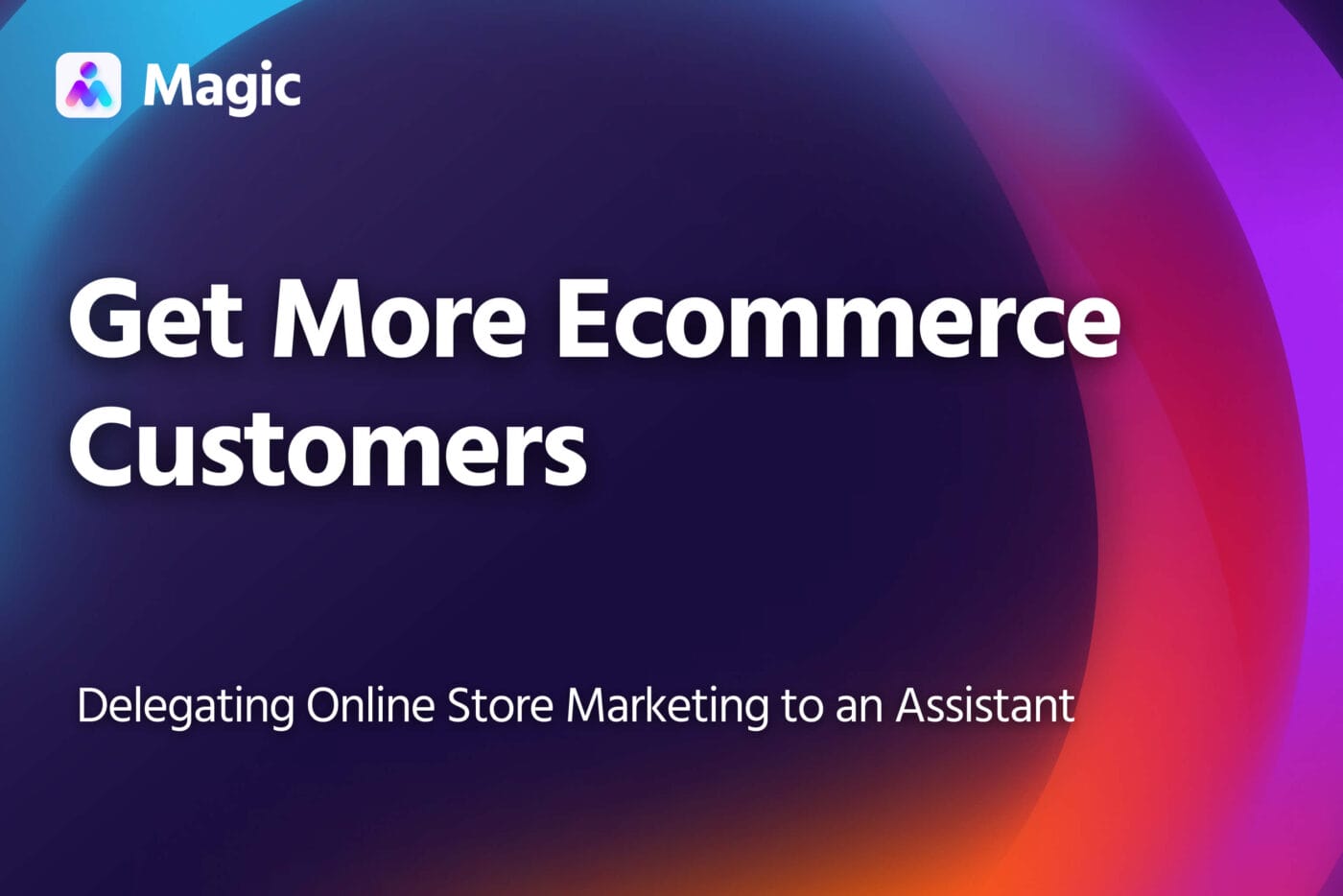 Magic

Get More Ecommerce Customers

Delegating Online Store Marketing to an Assistant